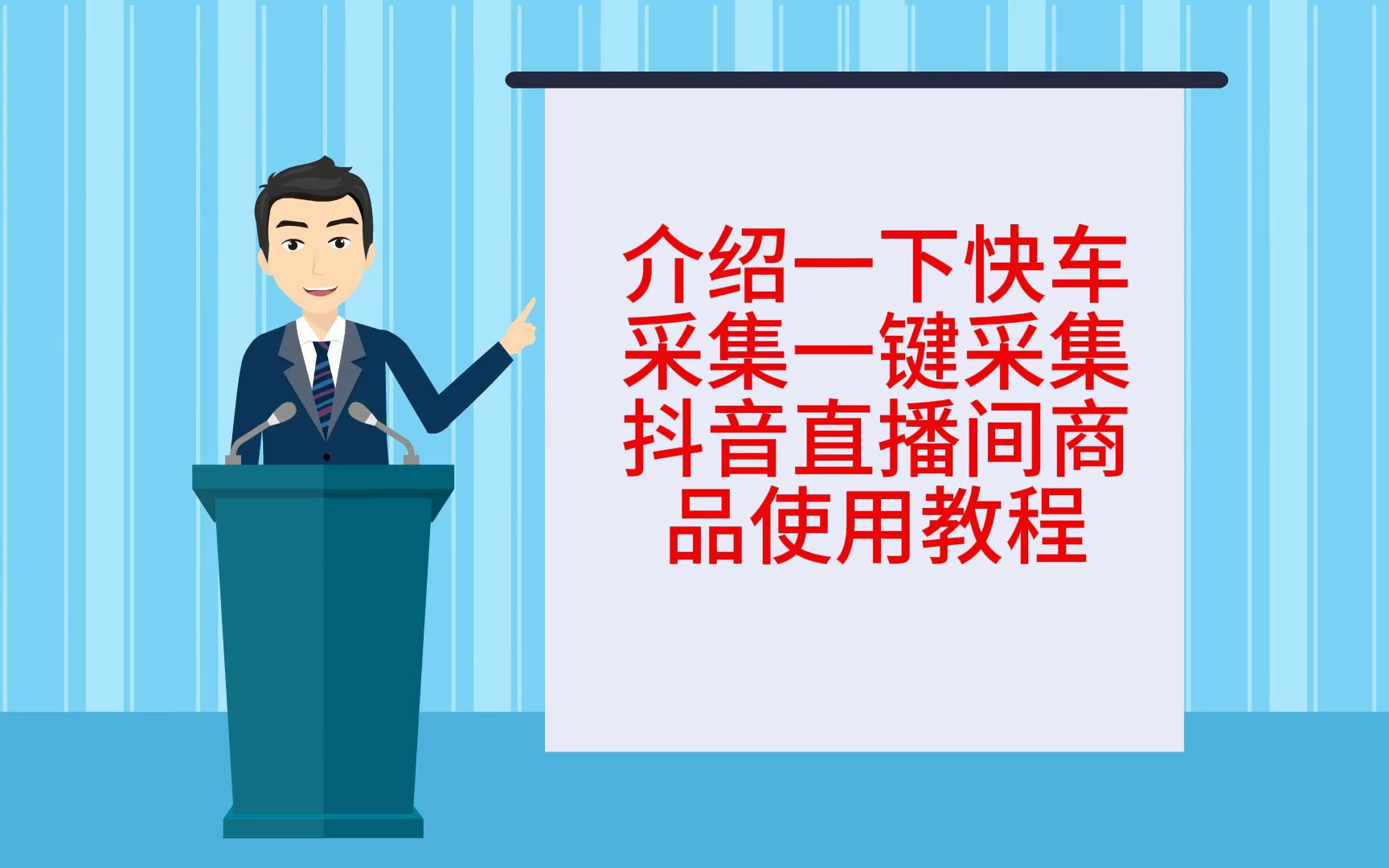 介绍一下快车采集一键采集抖音直播间商品使用教程